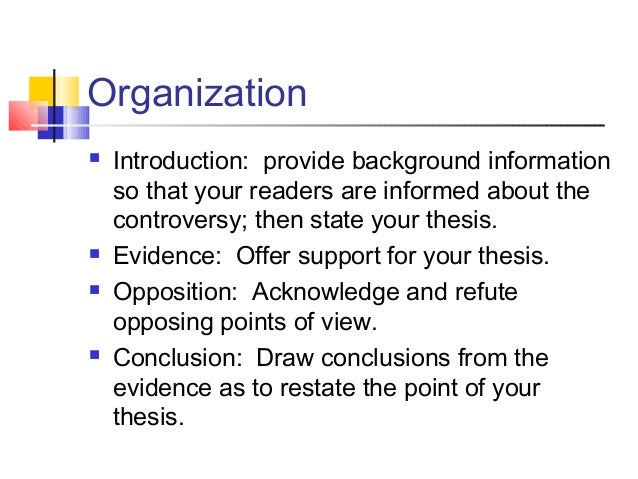 Organization

- Introduction:  provide background information so that your readers are informed about the controversy; then state your thesis.
- Evidence:  Offer support for your thesis.
- Opposition:  Acknowledge and refute opposing points of view.
- Conclusion:  Draw conclusions from the evidence as to restate the point of your thesis.